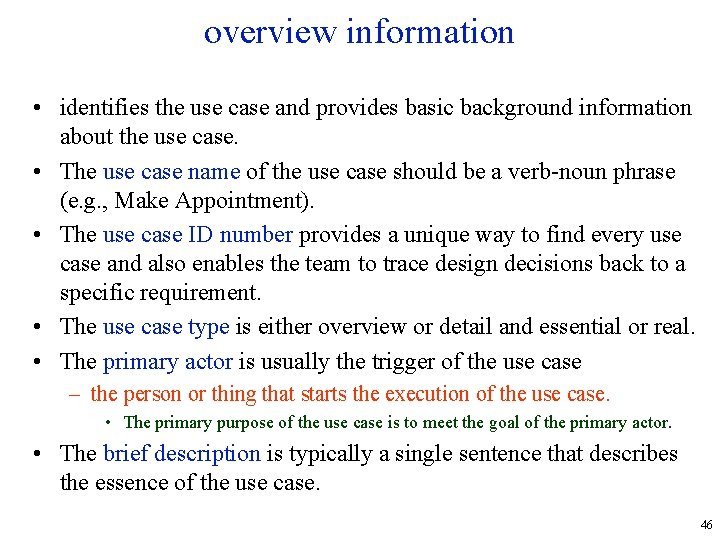 overview information

• identifies the use case and provides basic background information about the use case.

• The use case name of the use case should be a verb-noun phrase (e.g., Make Appointment).

• The use case ID number provides a unique way to find every use case and also enables the team to trace design decisions back to a specific requirement.

• The use case type is either overview or detail and essential or real.

• The primary actor is usually the trigger of the use case

– the person or thing that starts the execution of the use case.

• The primary purpose of the use case is to meet the goal of the primary actor.

• The brief description is typically a single sentence that describes the essence of the use case.

46